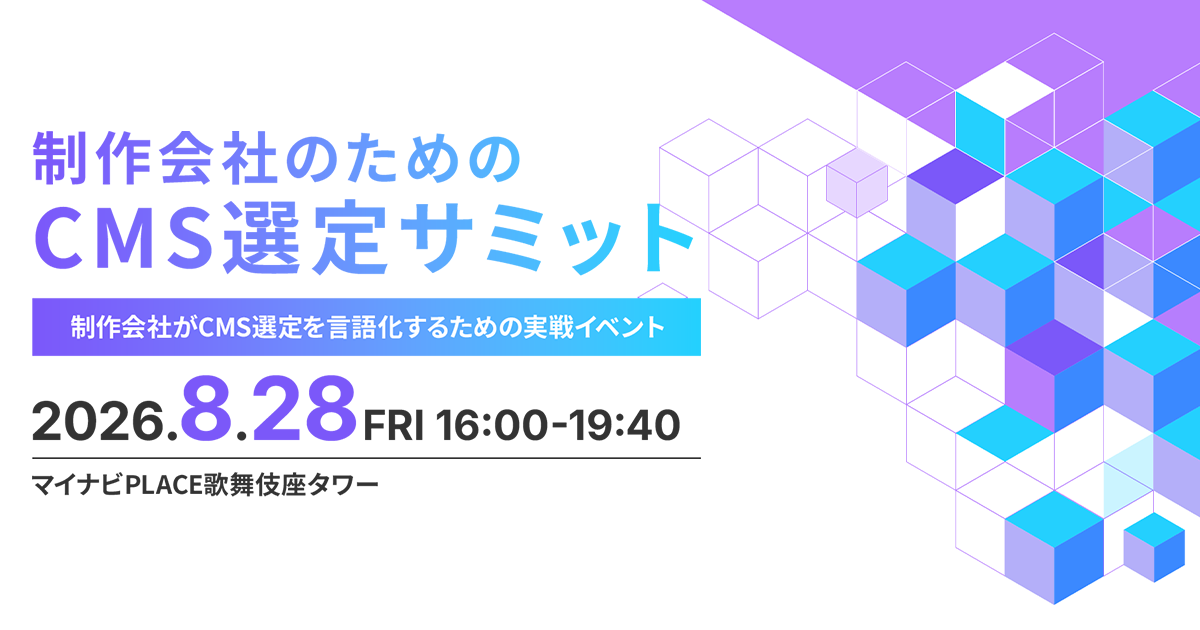 制作会社のための
CMS選定サミット

制作会社がCMS選定を言語化するための実戦イベント

2026.8.28 FRI 16:00-19:40

マイナビPLACE歌舞伎座タワー